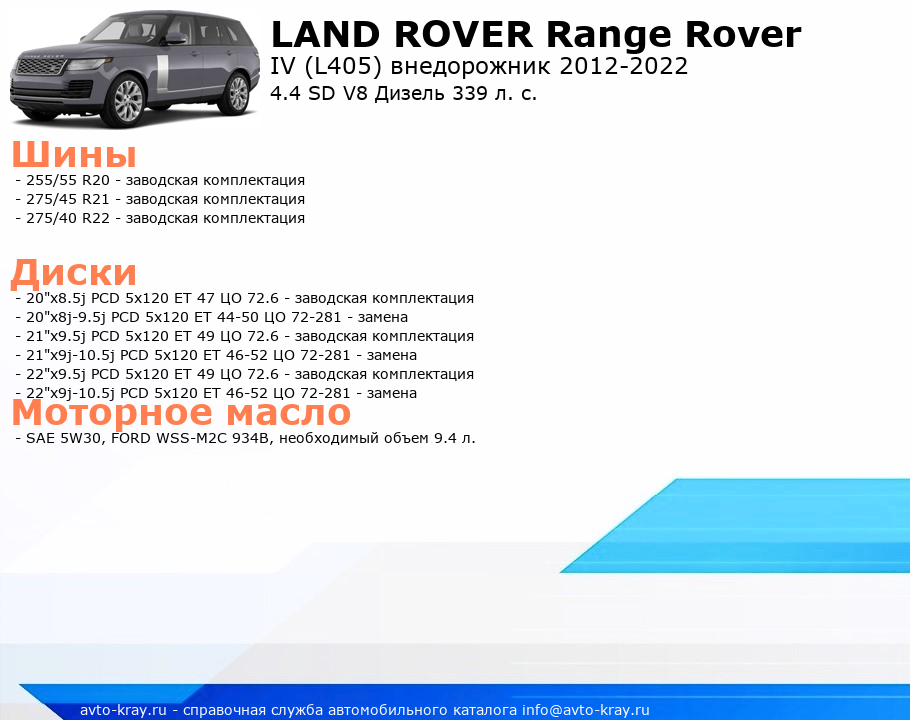 LAND ROVER Range Rover
IV (L405) внедорожник 2012-2022
4.4 SD V8 Дизель 339 л. с.

Шины
- 255/55 R20 - заводская комплектация
- 275/45 R21 - заводская комплектация
- 275/40 R22 - заводская комплектация

Диски
- 20"x8.5j PCD 5x120 ET 47 ЦО 72.6 - заводская комплектация
- 20"x8j-9.5j PCD 5x120 ET 44-50 ЦО 72-281 - замена
- 21"x9.5j PCD 5x120 ET 49 ЦО 72.6 - заводская комплектация
- 21"x9j-10.5j PCD 5x120 ET 46-52 ЦО 72-281 - замена
- 22"x9.5j PCD 5x120 ET 49 ЦО 72.6 - заводская комплектация
- 22"x9j-10.5j PCD 5x120 ET 46-52 ЦО 72-281 - замена

Моторное масло
- SAE 5W30, FORD WSS-M2C 934B, необходимый объем 9.4 л.

avto-kray.ru - справочная служба автомобильного каталога info@avto-kray.ru